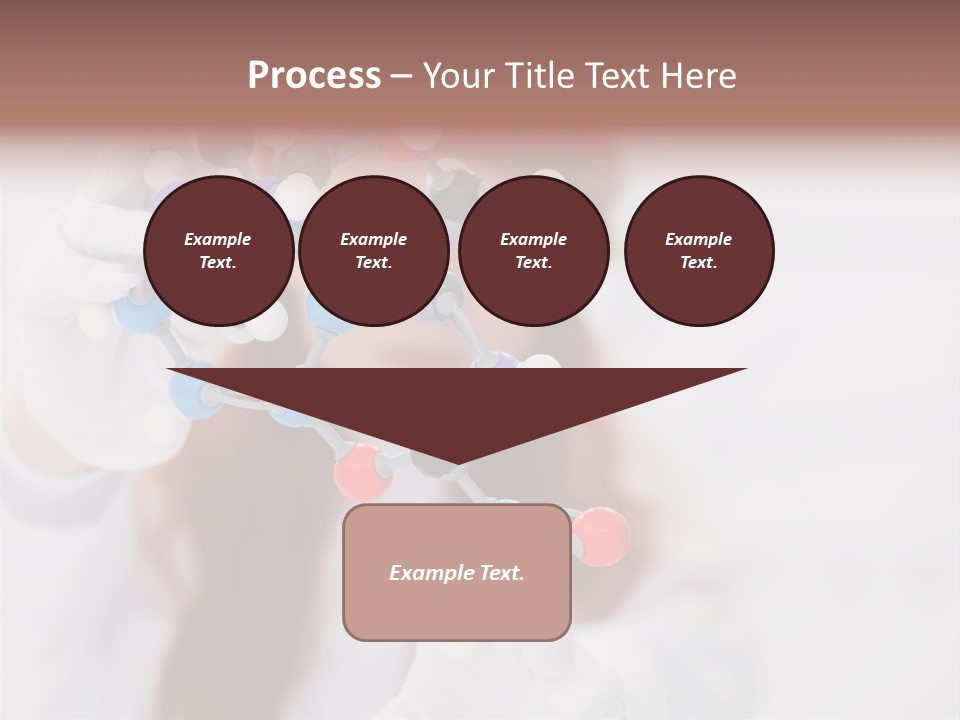 Process – Your Title Text Here

Example Text.

Example Text.

Example Text.

Example Text.

Example Text.